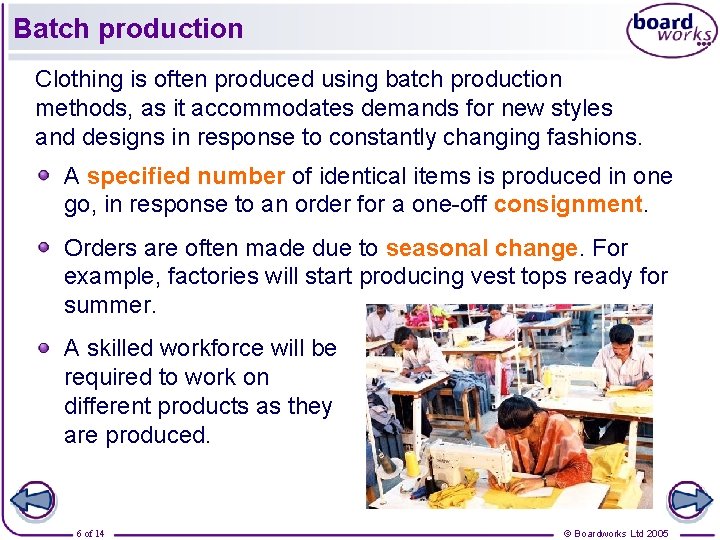 Batch production

board works

Clothing is often produced using batch production methods, as it accommodates demands for new styles and designs in response to constantly changing fashions.

A specified number of identical items is produced in one go, in response to an order for a one-off consignment.

Orders are often made due to seasonal change. For example, factories will start producing vest tops ready for summer.

A skilled workforce will be required to work on different products as they are produced.

6 of 14

© Boardworks Ltd 2005